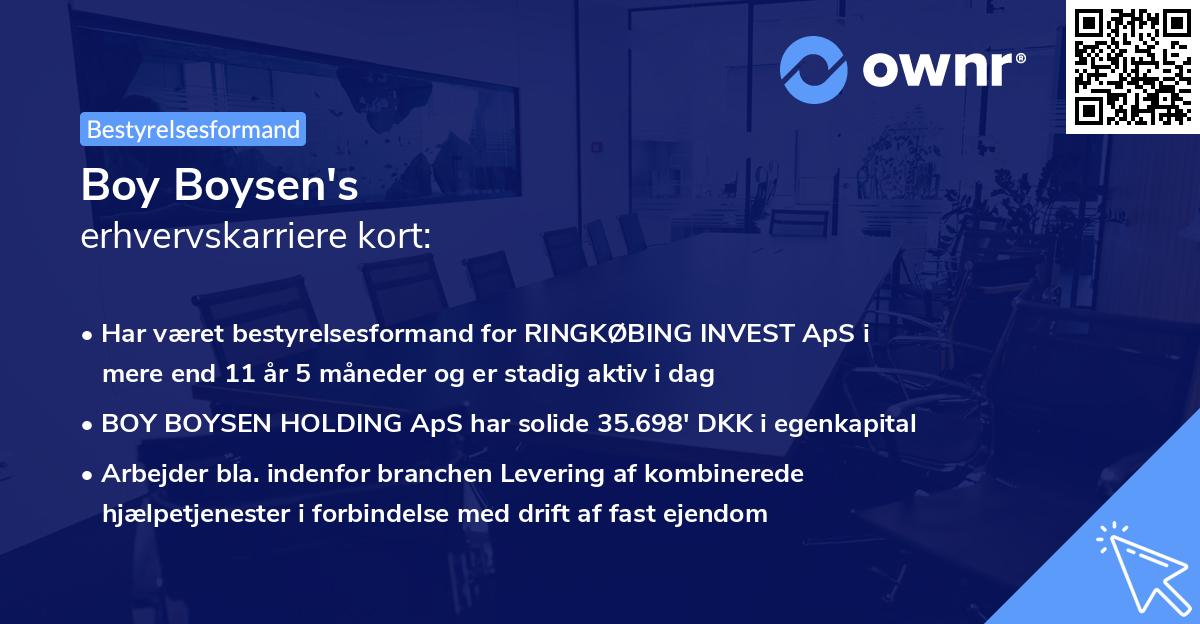 ownr®

Bestyrelsesformand

Boy Boysen's
erhvervskarriere kort:

• Har været bestyrelsesformand for RINGKØBING INVEST ApS i mere end 11 år 5 måneder og er stadig aktiv i dag
• BOY BOYSEN HOLDING ApS har solide 35.698' DKK i egenkapital
• Arbejder bla. indenfor branchen Levering af kombinerede hjælpetjenester i forbindelse med drift af fast ejendom